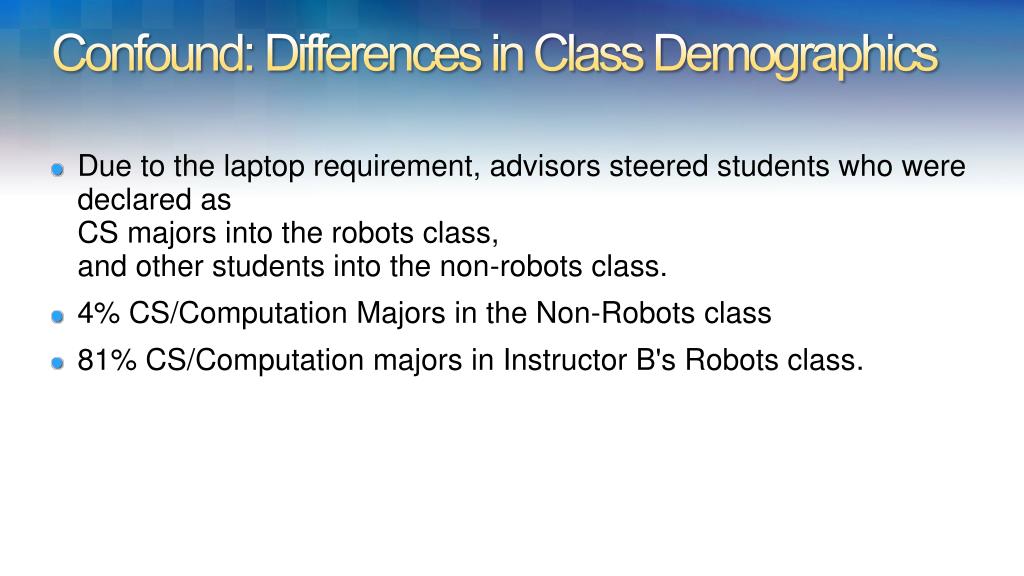 Confound: Differences in Class Demographics

Due to the laptop requirement, advisors steered students who were declared as
CS majors into the robots class,
and other students into the non-robots class.

4% CS/Computation Majors in the Non-Robots class

81% CS/Computation majors in Instructor B's Robots class.